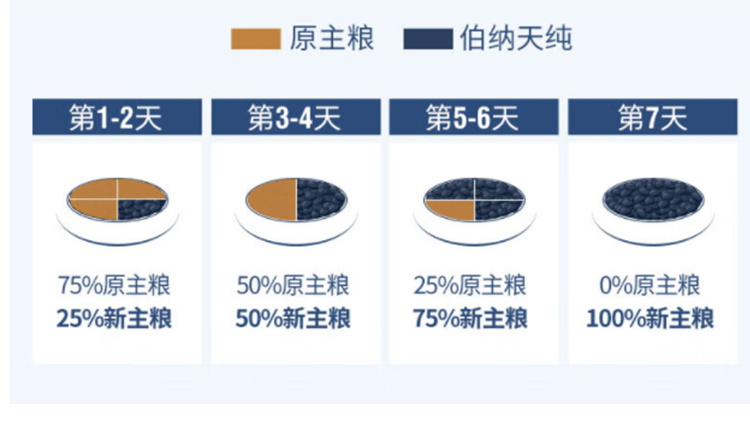 原主粮 伯纳天纯

第1-2天
75%原主粮
25%新主粮

第3-4天
50%原主粮
50%新主粮

第5-6天
25%原主粮
75%新主粮

第7天
0%原主粮
100%新主粮